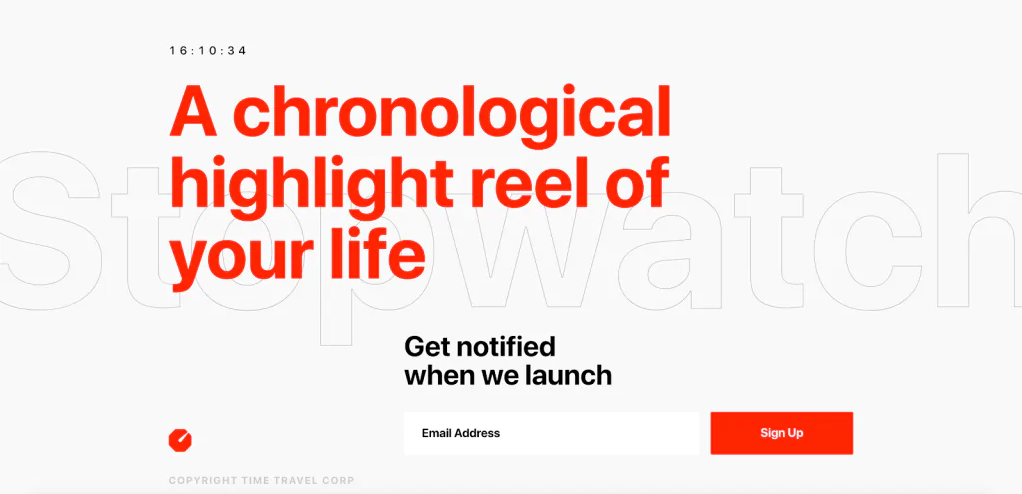 16:10:34

A chronological highlight reel of your life

Stopwatch

Get notified when we launch

Email Address

Sign Up

COPYRIGHT TIME TRAVEL CORP